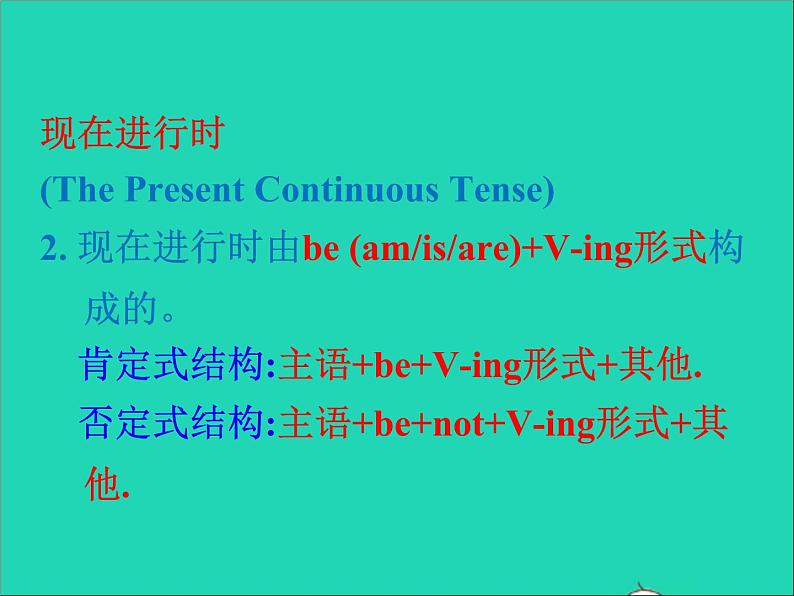 现在进行时
(The Present Continuous Tense)
2. 现在进行时由be (am/is/are)+V-ing形式构成的。
肯定式结构:主语+be+V-ing形式+其他.
否定式结构:主语+be+not+V-ing形式+其他.